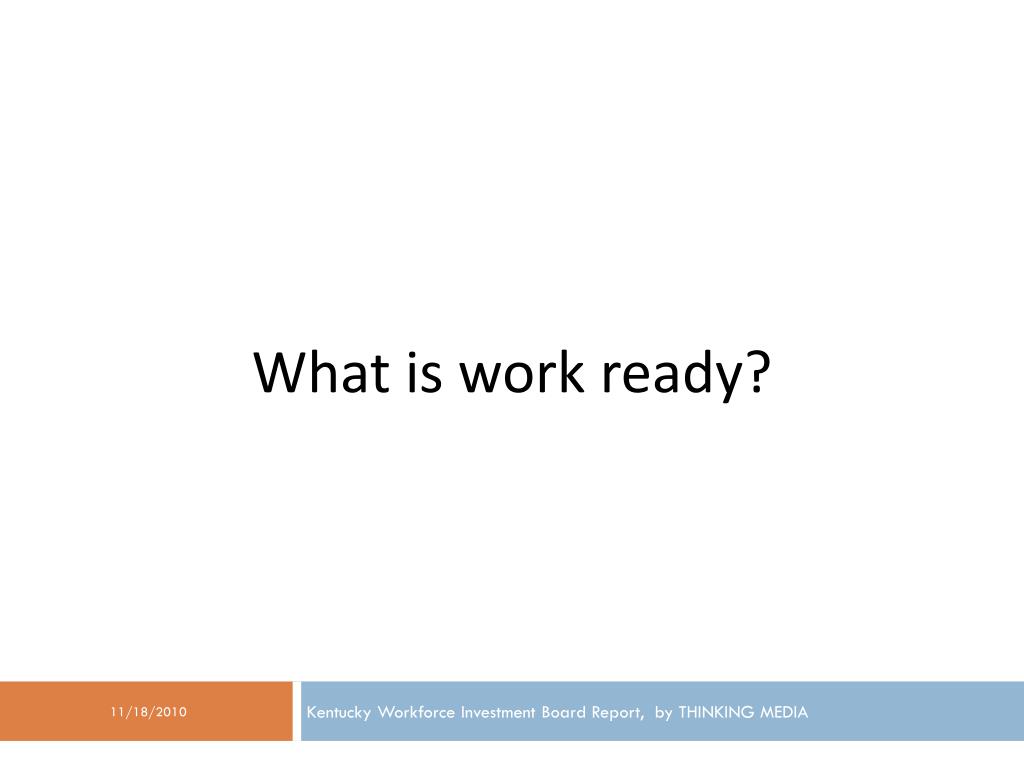 What is work ready?

11/18/2010

Kentucky Workforce Investment Board Report, by THINKING MEDIA